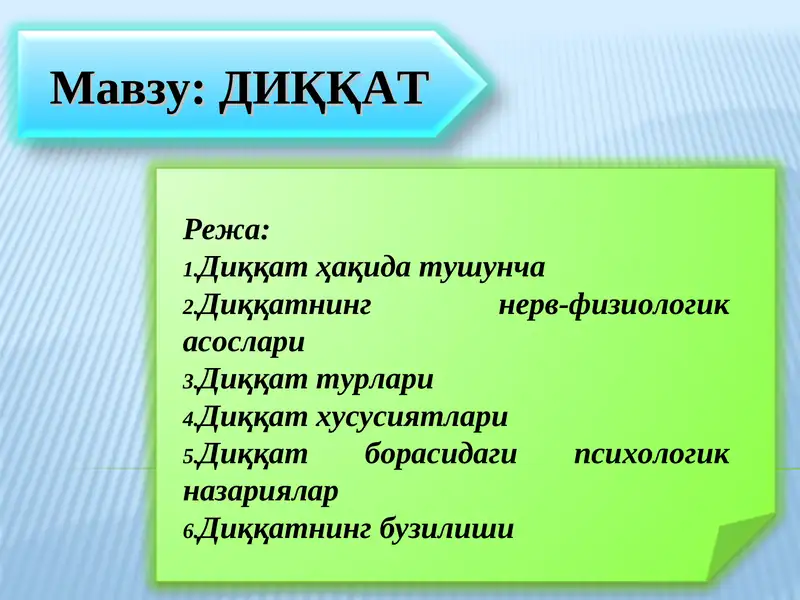 Мавзу: ДИҚҚАТ

Режа:
1.Диққат ҳақида тушунча
2.Диққатнинг нерв-физиологик асослари
3.Диққат турлари
4.Диққат хусусиятлари
5.Диққат борасидаги психологик назариялар
6.Диққатнинг бузилиши